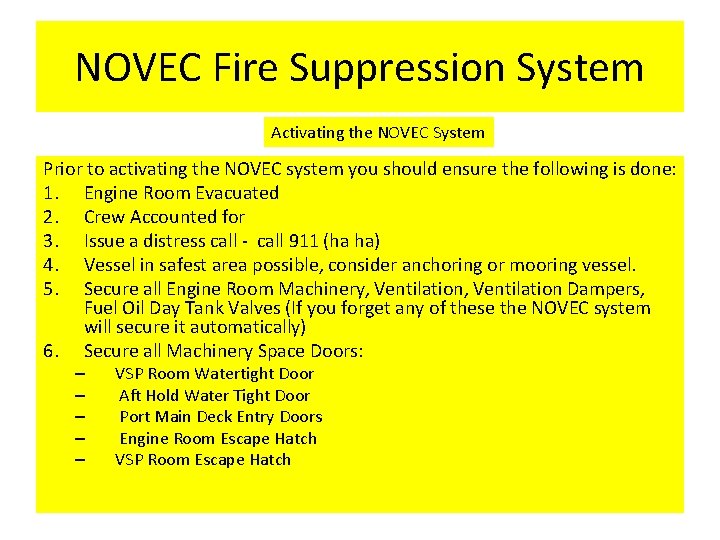 NOVEC Fire Suppression System

Activating the NOVEC System

Prior to activating the NOVEC system you should ensure the following is done:
1. Engine Room Evacuated
2. Crew Accounted for
3. Issue a distress call - call 911 (ha ha)
4. Vessel in safest area possible, consider anchoring or mooring vessel.
5. Secure all Engine Room Machinery, Ventilation, Ventilation Dampers, Fuel Oil Day Tank Valves (If you forget any of these the NOVEC system will secure it automatically)
6. Secure all Machinery Space Doors:
– VSP Room Watertight Door
– Aft Hold Water Tight Door
– Port Main Deck Entry Doors
– Engine Room Escape Hatch
– VSP Room Escape Hatch